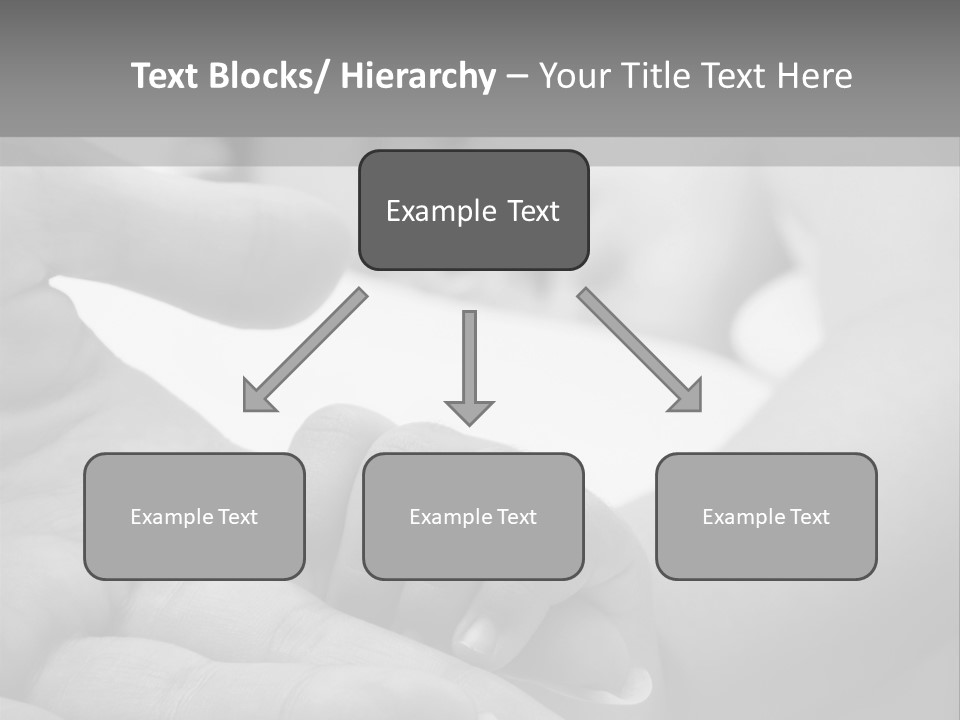 Text Blocks/ Hierarchy – Your Title Text Here

Example Text

Example Text

Example Text

Example Text